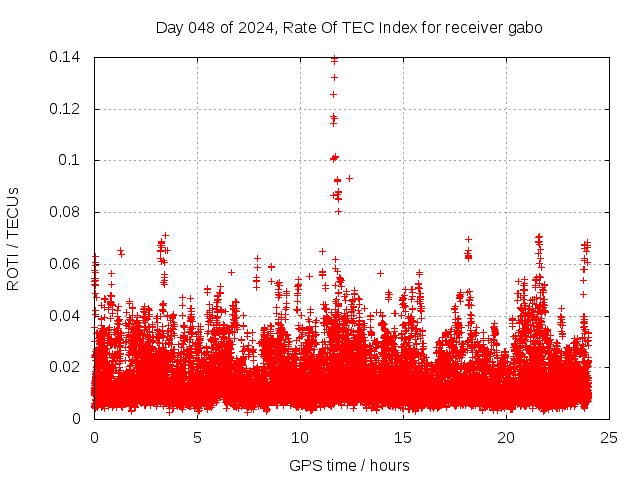 Day 048 of 2024, Rate Of TEC Index for receiver gabo

ROTI / TECUs

0.14
0.12
0.1
0.08
0.06
0.04
0.02
0

0
5
10
15
20
25

GPS time / hours